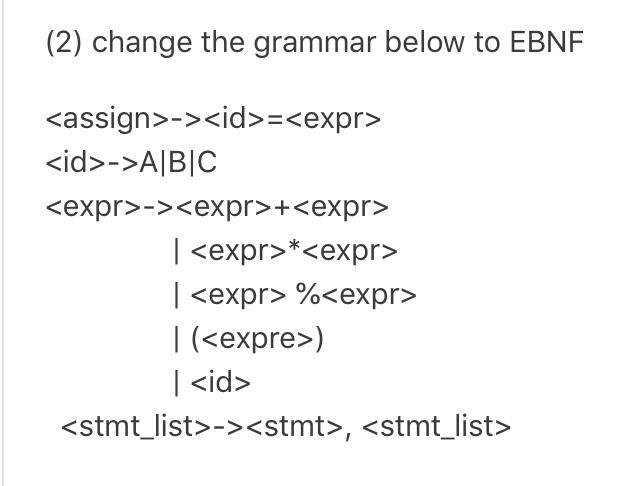 (2) change the grammar below to EBNF

<assign>-><id>=<expr>
<id>->A|B|C
<expr>-><expr>+<expr>
| <expr>*<expr>
| <expr> %<expr>
| (<expre>)
| <id>
<stmt_list>-><stmt>, <stmt_list>